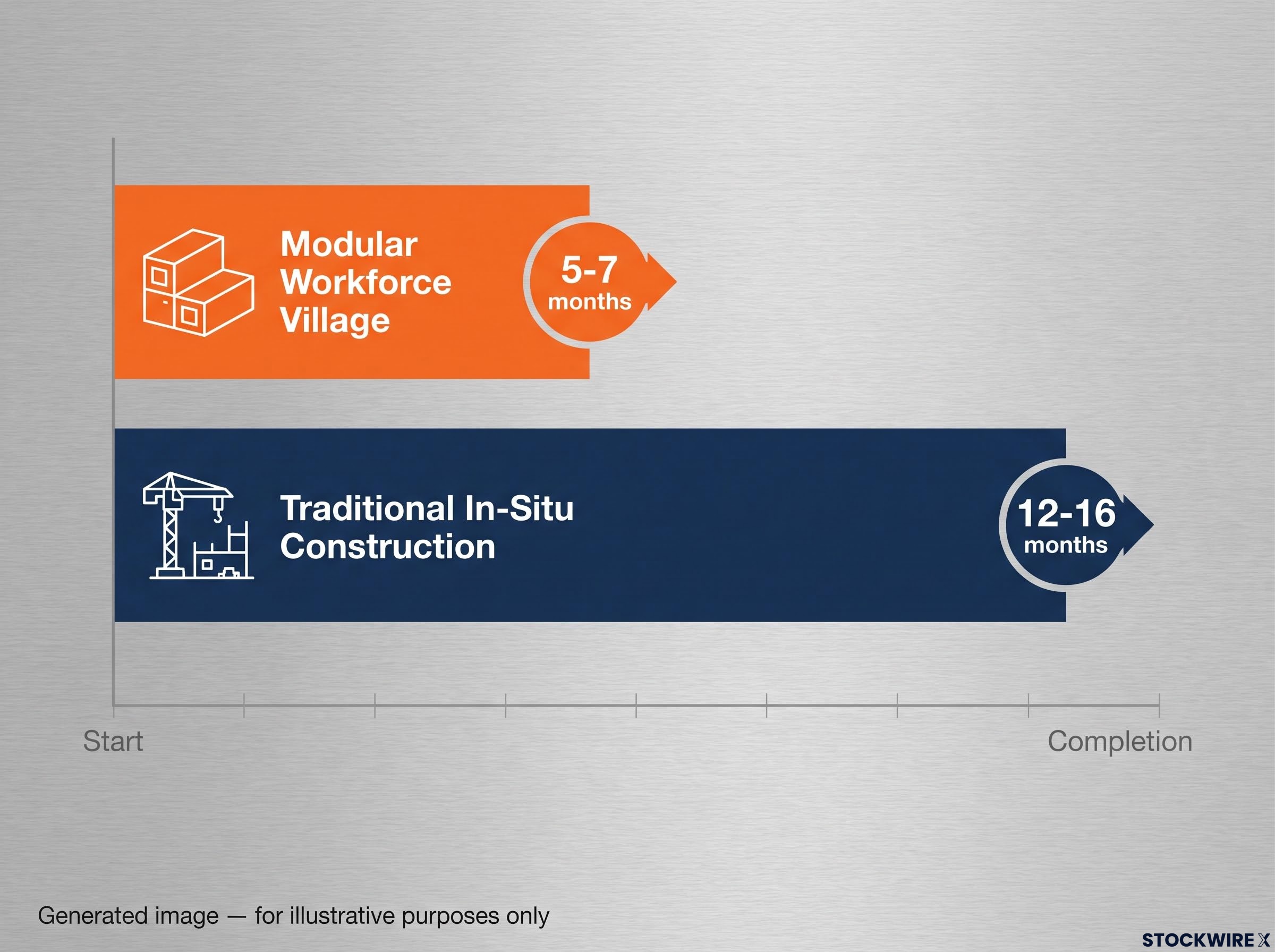 Modular Workforce Village

5-7 months

Traditional In-Situ Construction

12-16 months

Start

Completion

Generated image — for illustrative purposes only

STOCKWIRE X